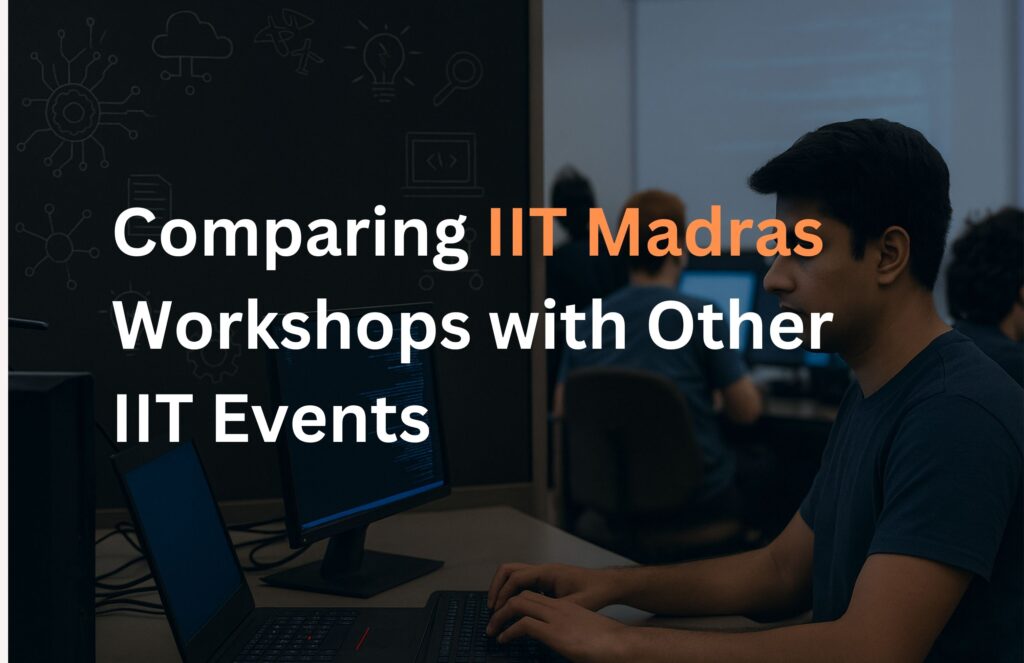 Comparing IIT Madras Workshops with Other IIT Events